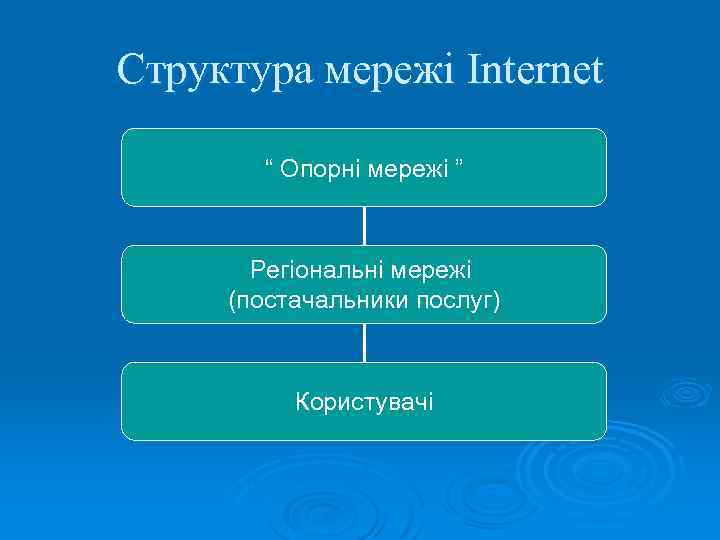 Структура мережі Internet

“ Опорні мережі ”

Регіональні мережі (постачальники послуг)

Користувачі